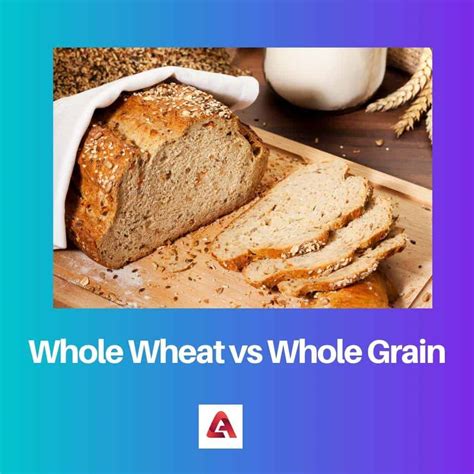 Whole Wheat vs Whole Grain